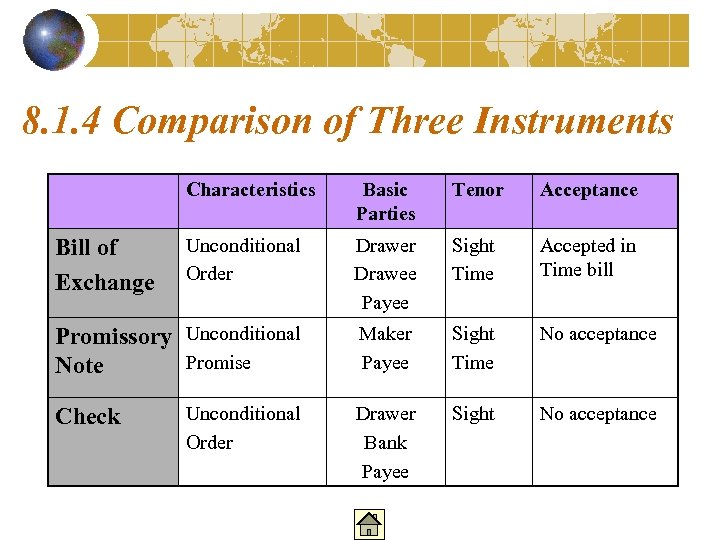 8.1.4 Comparison of Three Instruments

| | Characteristics | Basic Parties | Tenor | Acceptance |
|---|---|---|---|---|
| Bill of Exchange | Unconditional Order | Drawer Drawee Payee | Sight Time | Accepted in Time bill |
| Promissory Note | Unconditional Promise | Maker Payee | Sight Time | No acceptance |
| Check | Unconditional Order | Drawer Bank Payee | Sight | No acceptance |